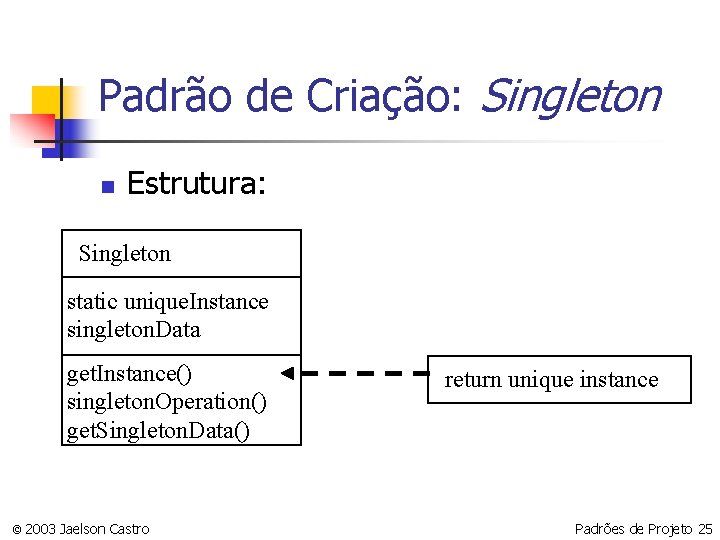 Padrão de Criação: Singleton

Estrutura:

Singleton

static uniqueInstance
singletonData

getInstance()
singletonOperation()
getSingletonData()

return unique instance

© 2003 Jaelson Castro

Padrões de Projeto 25